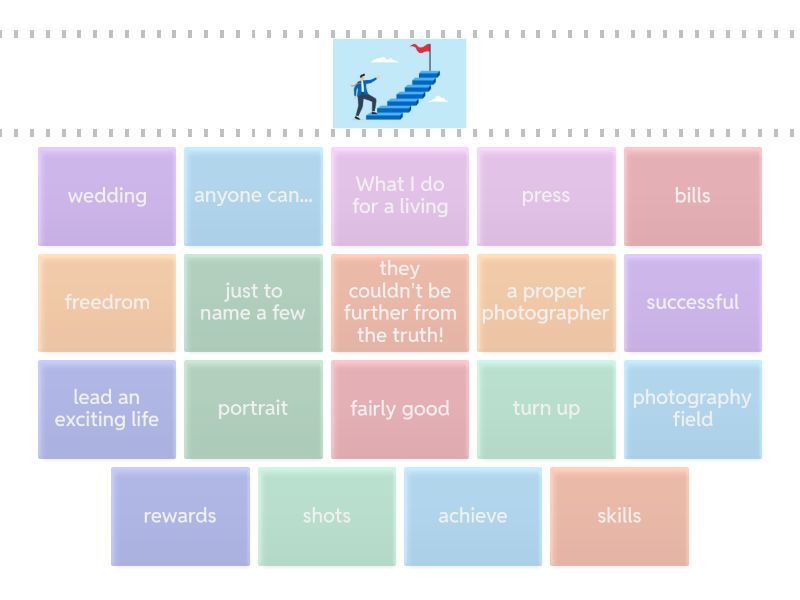 wedding

anyone can...

What I do for a living

press

bills

freedrom

just to name a few

they couldn't be further from the truth!

a proper photographer

successful

lead an exciting life

portrait

fairly good

turn up

photography field

rewards

shots

achieve

skills